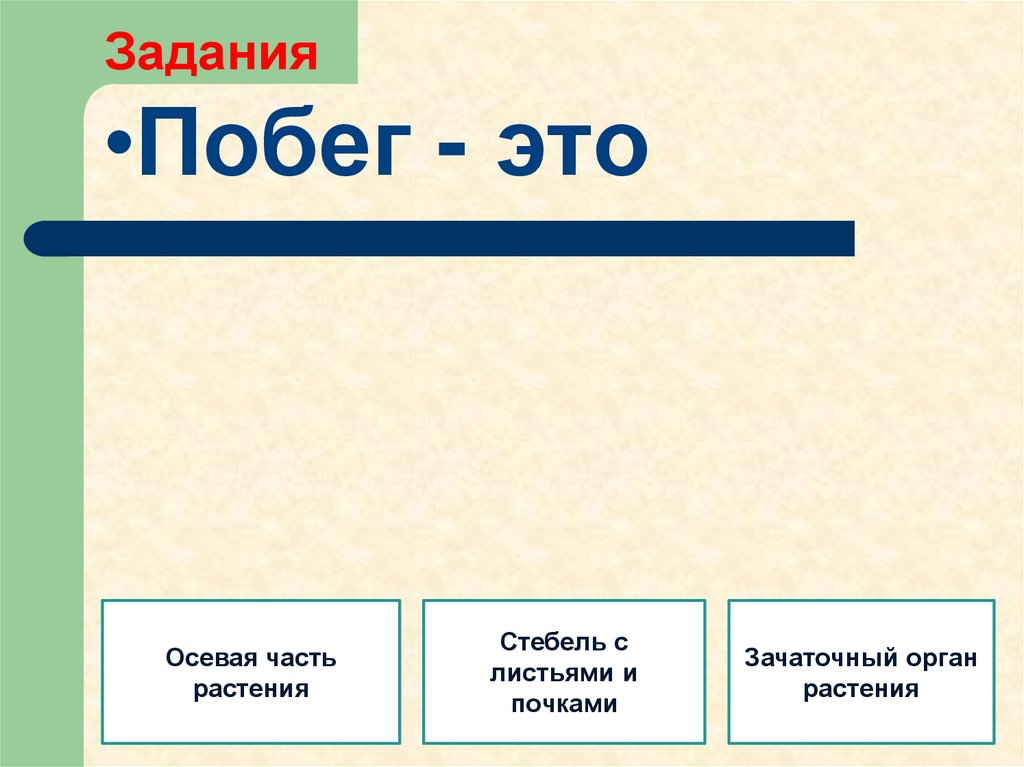 Задания

•Побег - это

Осевая часть растения

Стебель с листьями и почками

Зачаточный орган растения